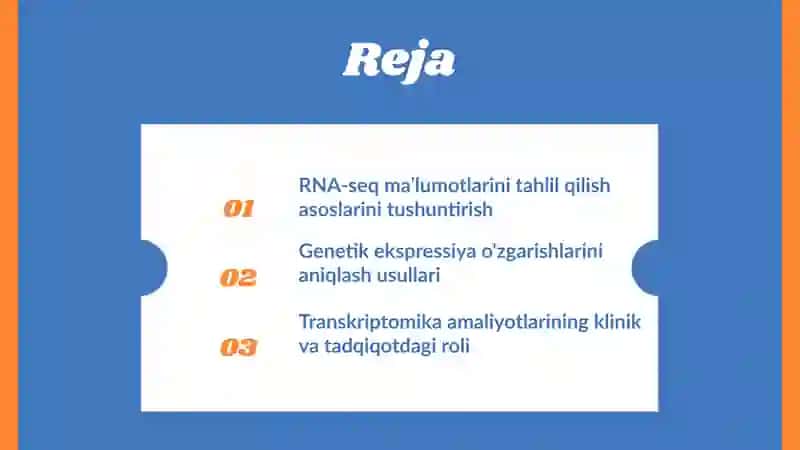 Reja

01 RNA-seq ma'lumotlarini tahlil qilish asoslarini tushuntirish

02 Genetik ekspressiya o'zgarishlarini aniqlash usullari

03 Transkriptomika amaliyotlarining klinik va tadqiqotdagi roli